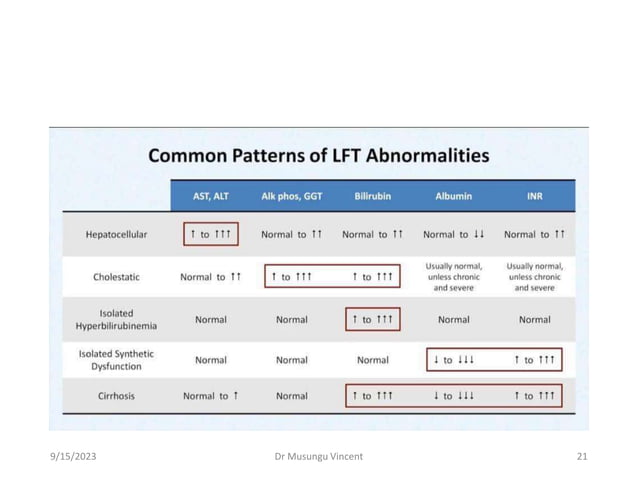 Common Patterns of LFT Abnormalities

| | AST, ALT | Alk phos, GGT | Bilirubin | Albumin | INR |
|---|---|---|---|---|---|
| Hepatocellular | ↑ to ↑↑↑ | Normal to ↑↑ | Normal to ↑↑ | Normal to ↓↓ | Normal to ↑↑ |
| Cholestatic | Normal to ↑↑ | ↑ to ↑↑↑ | ↑ to ↑↑↑ | Usually normal, unless chronic and severe | Usually normal, unless chronic and severe |
| Isolated Hyperbilirubinemia | Normal | Normal | ↑ to ↑↑↑ | Normal | Normal |
| Isolated Synthetic Dysfunction | Normal | Normal | Normal | ↓ to ↓↓↓ | ↑ to ↑↑↑ |
| Cirrhosis | Normal to ↑ | Normal | ↑ to ↑↑↑ | ↓ to ↓↓↓ | ↑ to ↑↑↑ |

9/15/2023 Dr Musungu Vincent 21